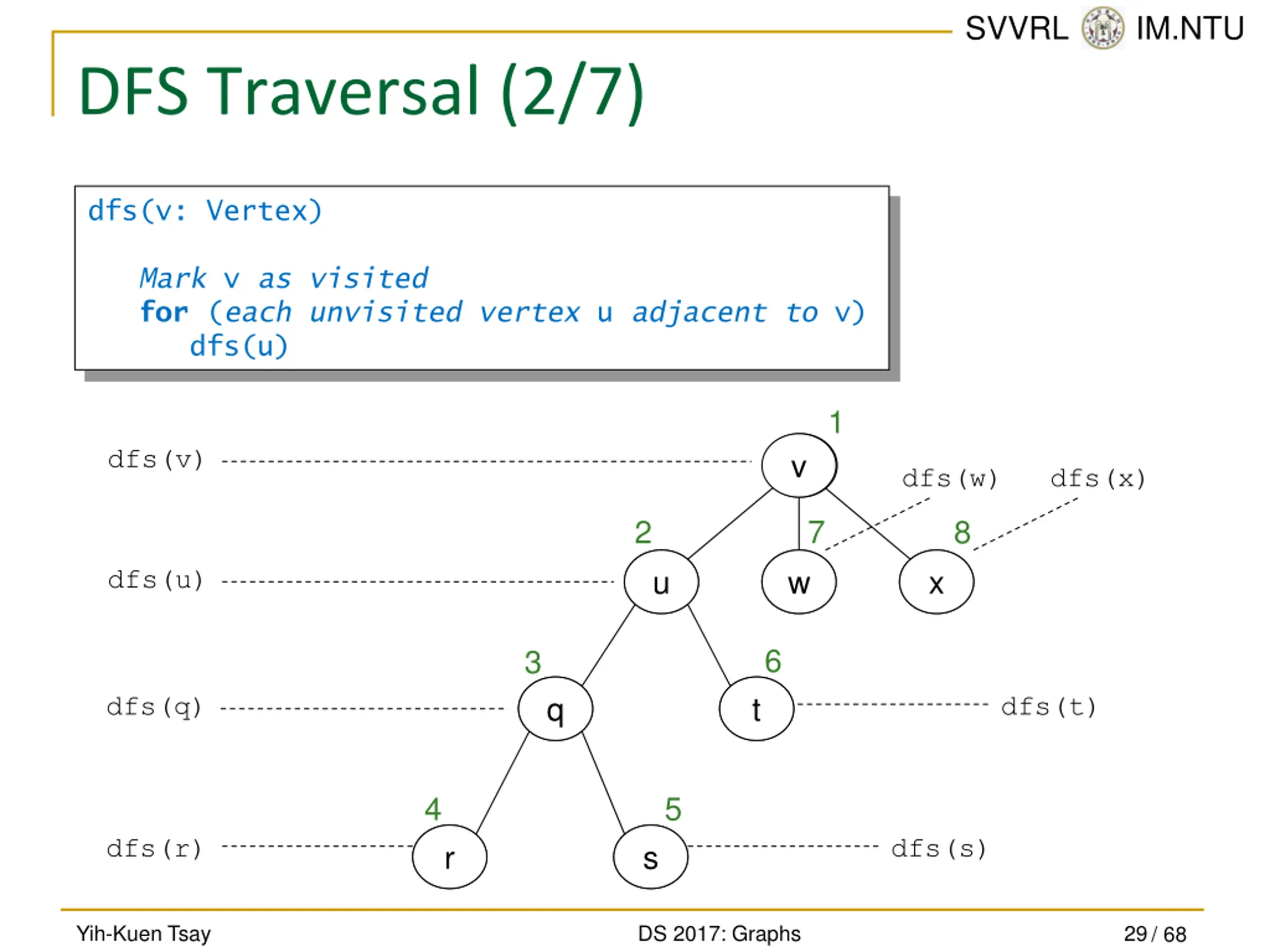 SVVRL IM.NTU

DFS Traversal (2/7)

dfs(v: Vertex)

Mark v as visited
for (each unvisited vertex u adjacent to v)
dfs(u)

1
dfs(v)
v
dfs(w)
dfs(x)
2
7
8
dfs(u)
u
w
x
3
6
dfs(q)
q
t
dfs(t)
4
5
dfs(r)
r
s
dfs(s)

Yih-Kuen Tsay
DS 2017: Graphs
29 / 68